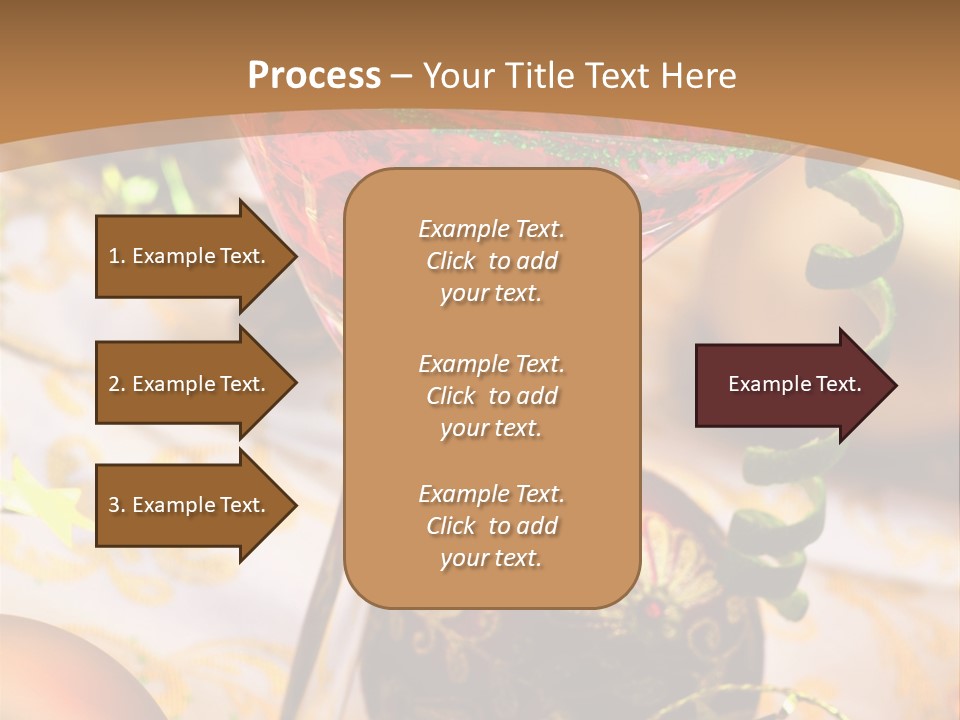 Process – Your Title Text Here

1. Example Text.

2. Example Text.

3. Example Text.

Example Text. Click to add your text.

Example Text. Click to add your text.

Example Text. Click to add your text.

Example Text.